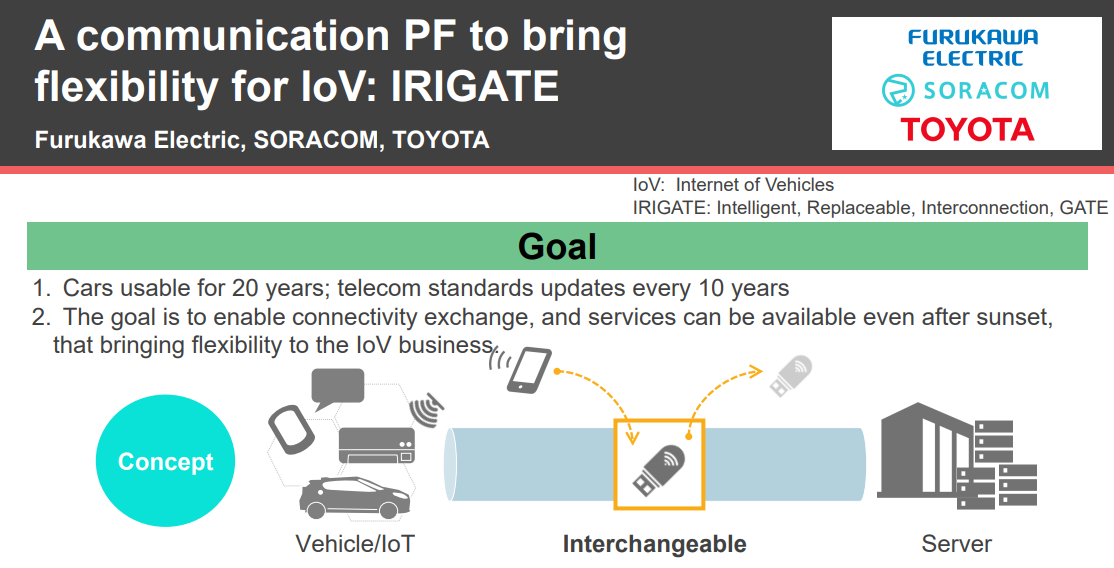 A communication PF to bring flexibility for IoV: IRIGATE

Furukawa Electric, SORACOM, TOYOTA

FURUKAWA ELECTRIC
SORACOM
TOYOTA

IoV: Internet of Vehicles
IRIGATE: Intelligent, Replaceable, Interconnection, GATE

Goal

1. Cars usable for 20 years; telecom standards updates every 10 years
2. The goal is to enable connectivity exchange, and services can be available even after sunset, that bringing flexibility to the IoV business.

Concept

Vehicle/IoT

Interchangeable

Server